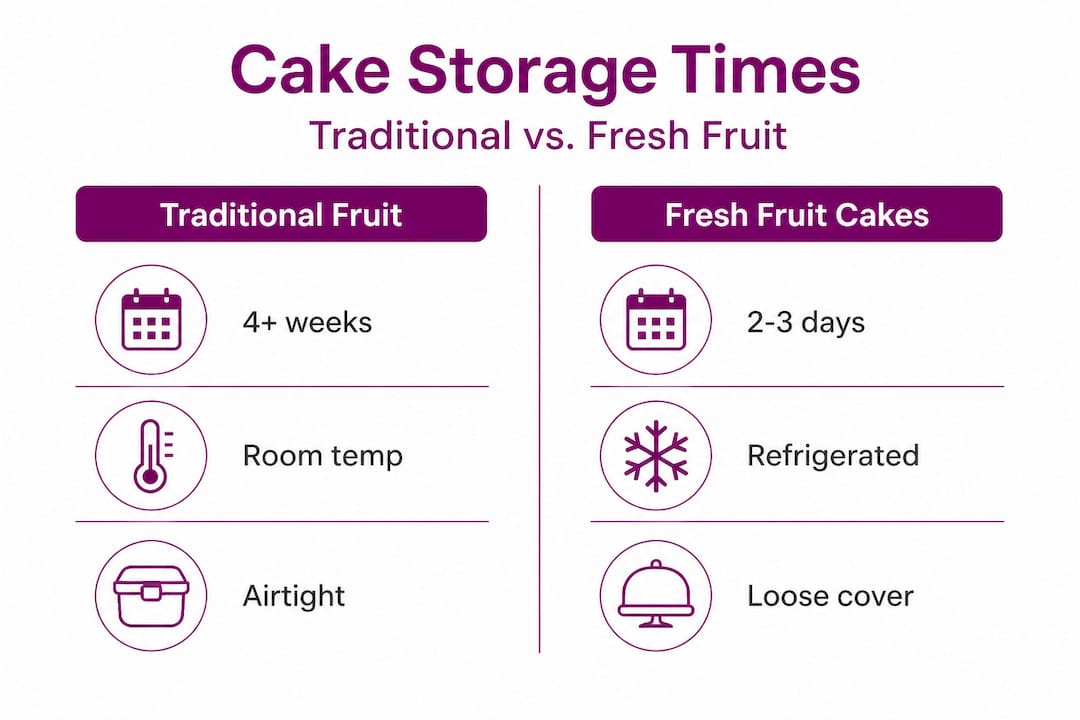 Cake Storage Times

Traditional vs. Fresh Fruit

Traditional Fruit

4+ weeks

Room temp

Airtight

Fresh Fruit Cakes

2-3 days

Refrigerated

Loose cover